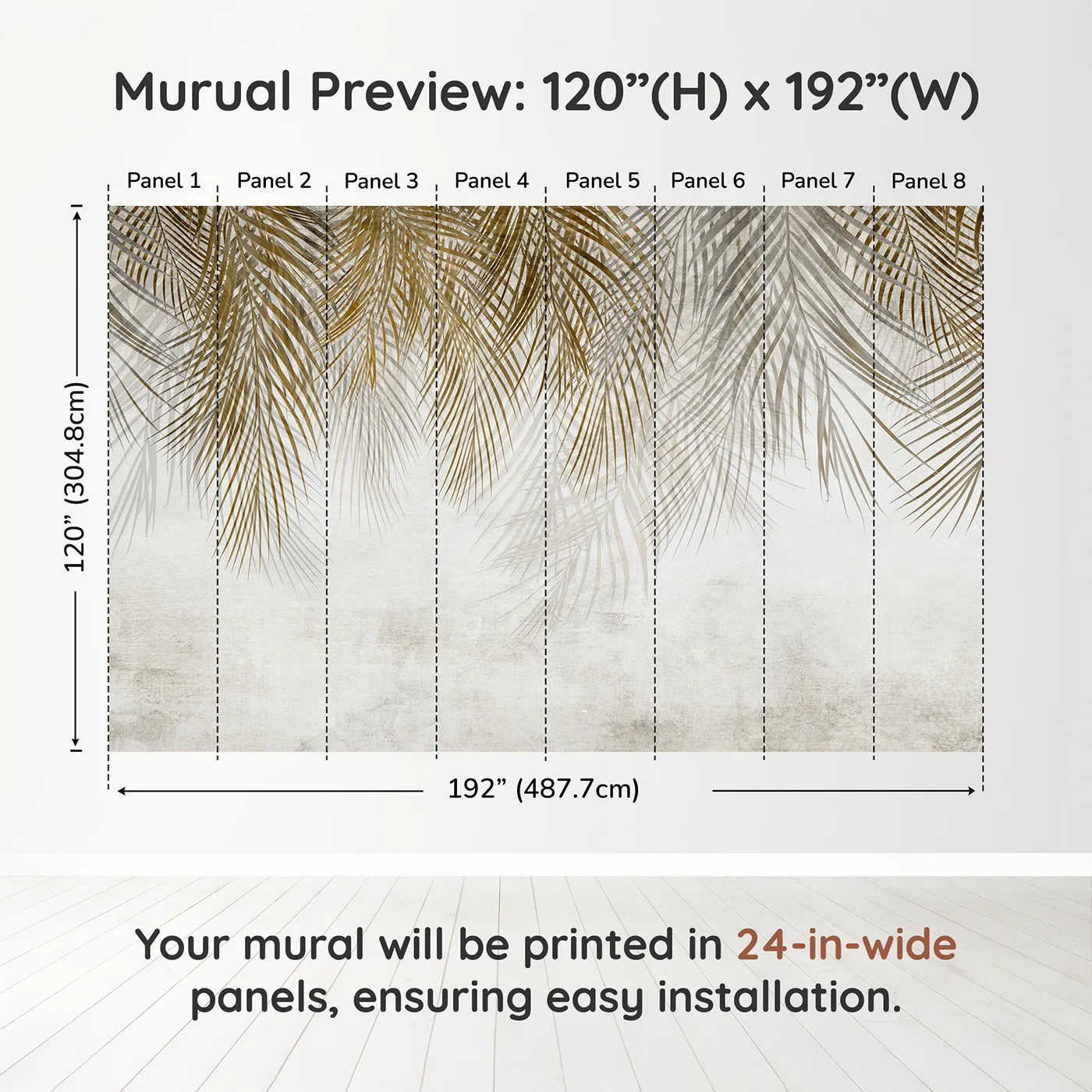 Murual Preview: 120”(H) x 192”(W)

Panel 1 Panel 2 Panel 3 Panel 4 Panel 5 Panel 6 Panel 7 Panel 8

120” (304.8cm)

192” (487.7cm)

Your mural will be printed in 24-in-wide panels, ensuring easy installation.